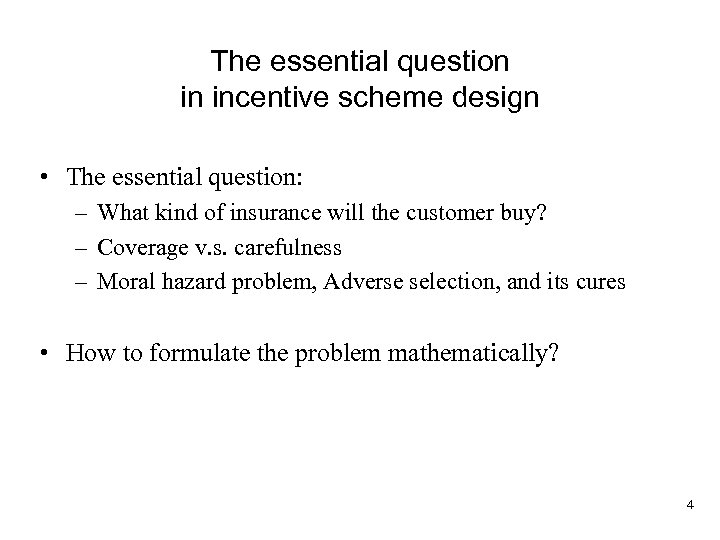 The essential question
in incentive scheme design

• The essential question:
– What kind of insurance will the customer buy?
– Coverage v.s. carefulness
– Moral hazard problem, Adverse selection, and its cures

• How to formulate the problem mathematically?

4